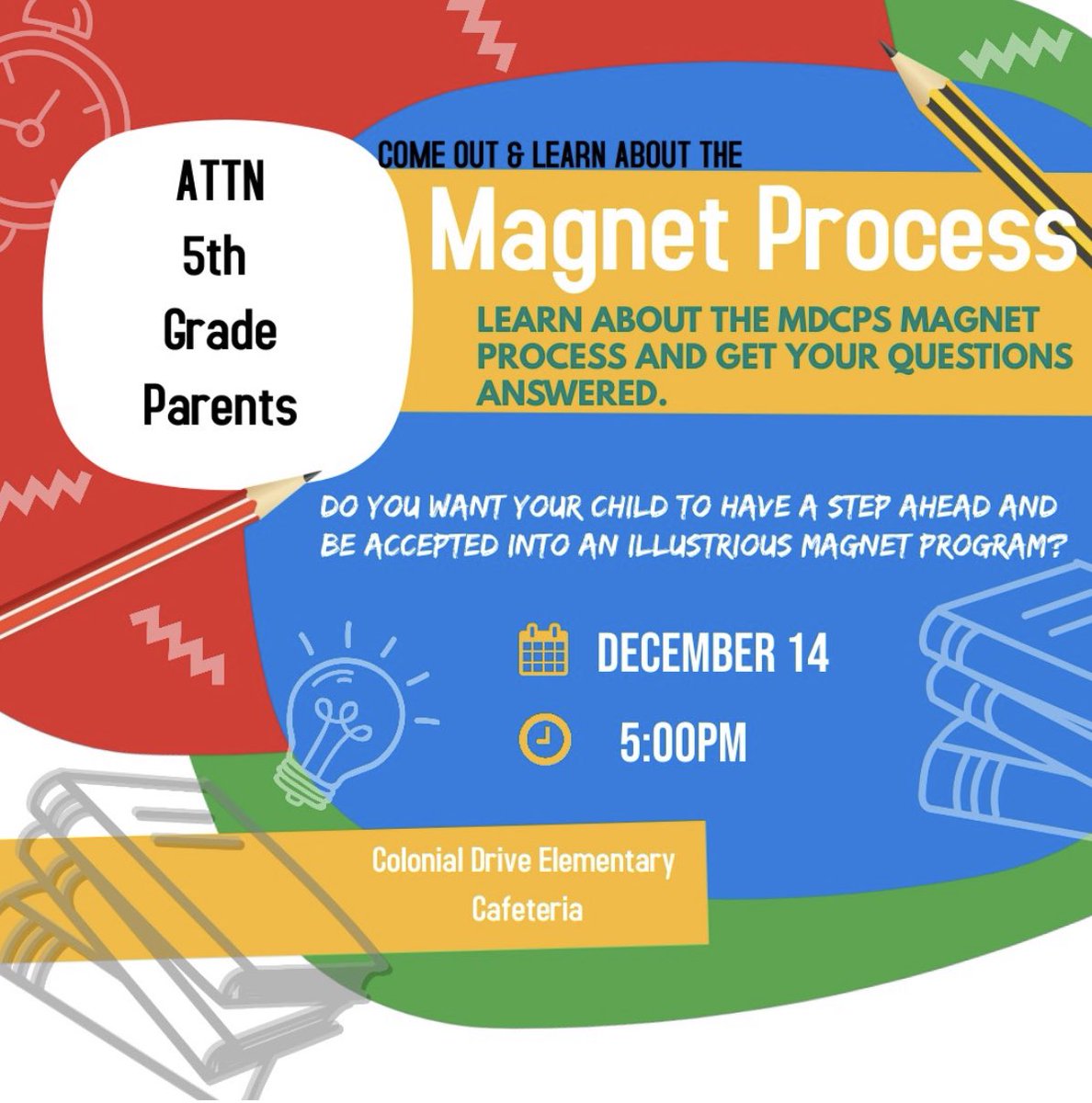 ATTN
5th
Grade
Parents

COME OUT & LEARN ABOUT THE

Magnet Process

LEARN ABOUT THE MDCPS MAGNET PROCESS AND GET YOUR QUESTIONS ANSWERED.

DO YOU WANT YOUR CHILD TO HAVE A STEP AHEAD AND BE ACCEPTED INTO AN ILLUSTRIOUS MAGNET PROGRAM?

DECEMBER 14

5:00PM

Colonial Drive Elementary Cafeteria